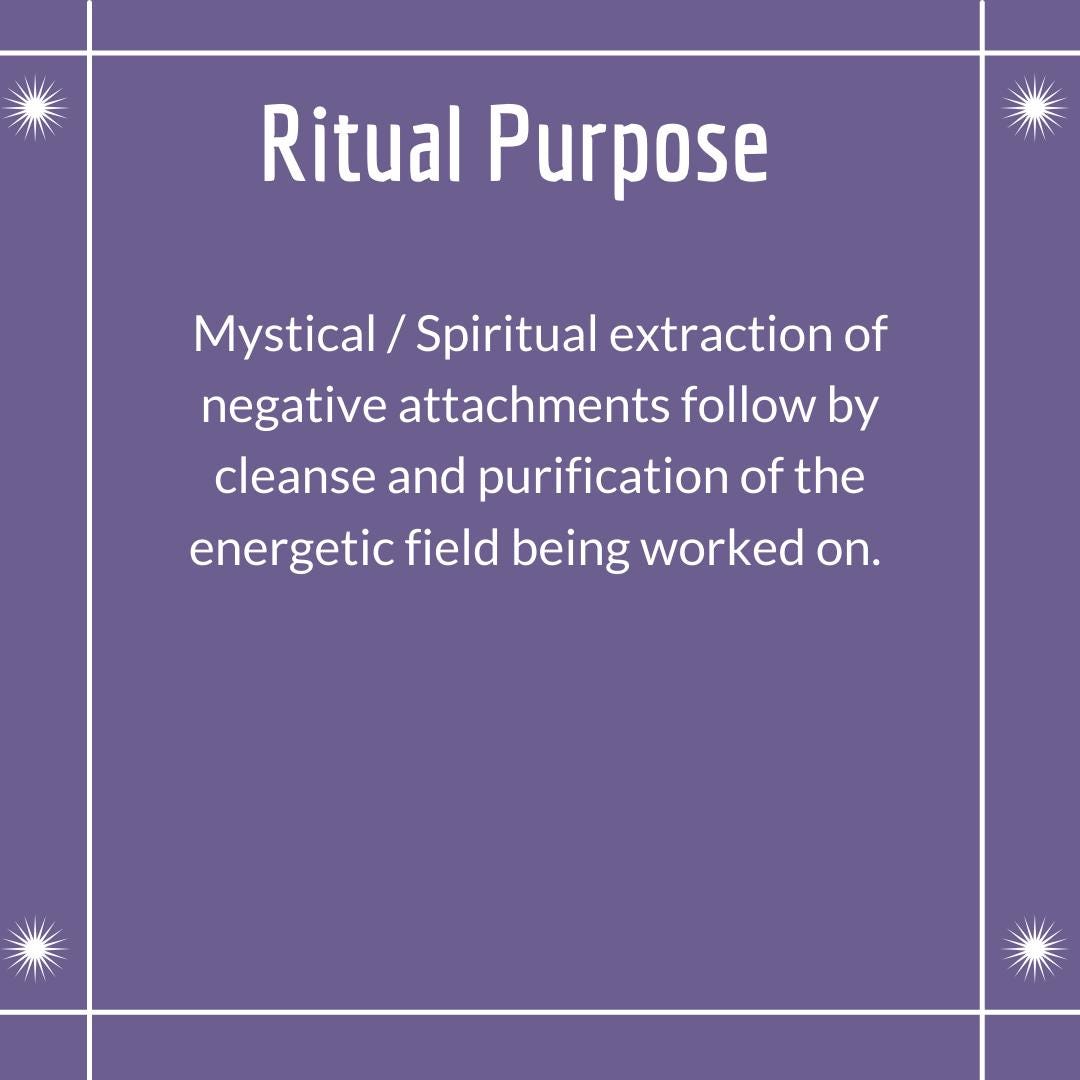 Ritual Purpose

Mystical / Spiritual extraction of negative attachments follow by cleanse and purification of the energetic field being worked on.